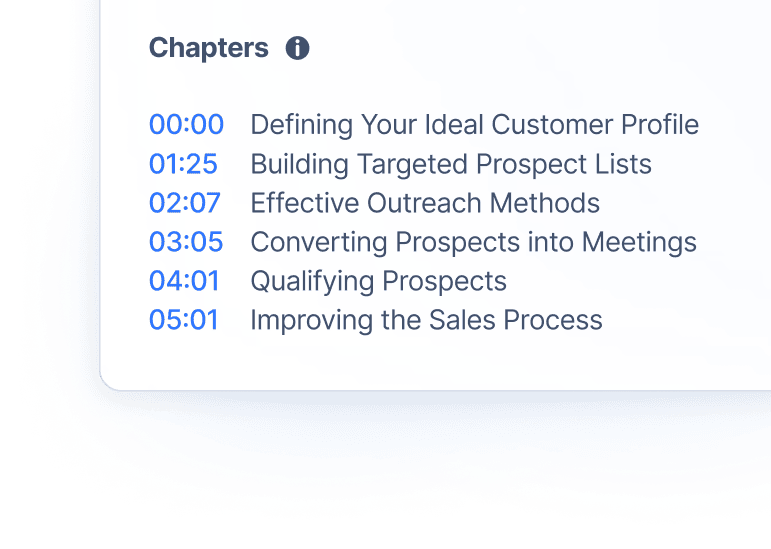 Chapters

00:00 Defining Your Ideal Customer Profile
01:25 Building Targeted Prospect Lists
02:07 Effective Outreach Methods
03:05 Converting Prospects into Meetings
04:01 Qualifying Prospects
05:01 Improving the Sales Process